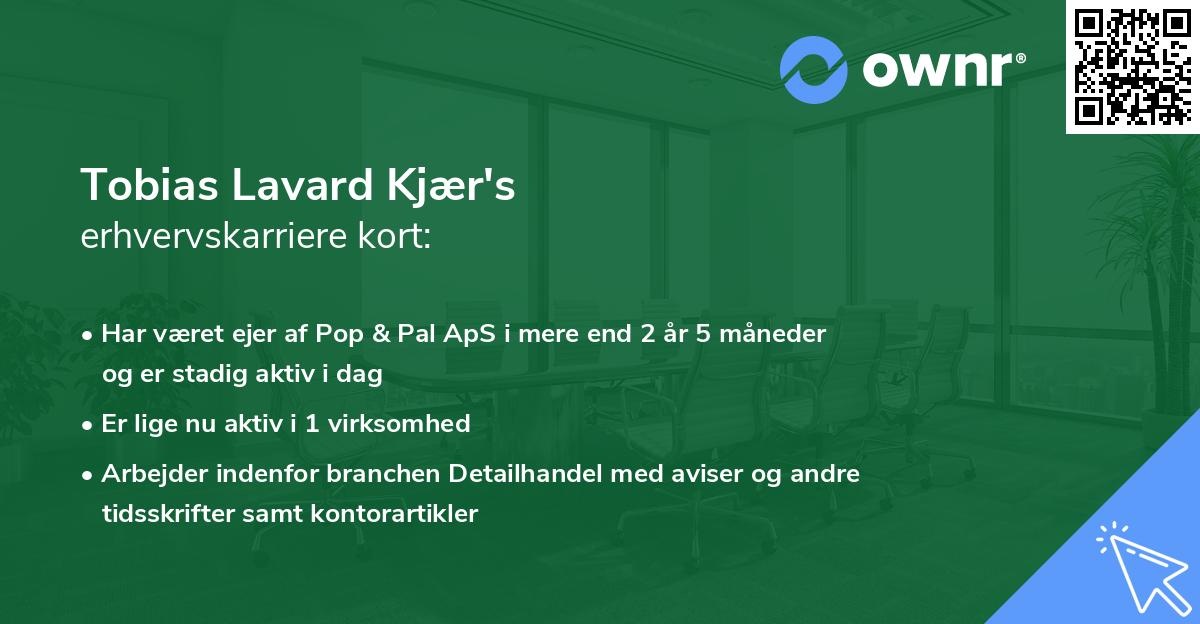 ownr®

Tobias Lavard Kjær's
erhvervskarriere kort:

• Har været ejer af Pop & Pal ApS i mere end 2 år 5 måneder og er stadig aktiv i dag
• Er lige nu aktiv i 1 virksomhed
• Arbejder indenfor branchen Detailhandel med aviser og andre tidsskrifter samt kontorartikler